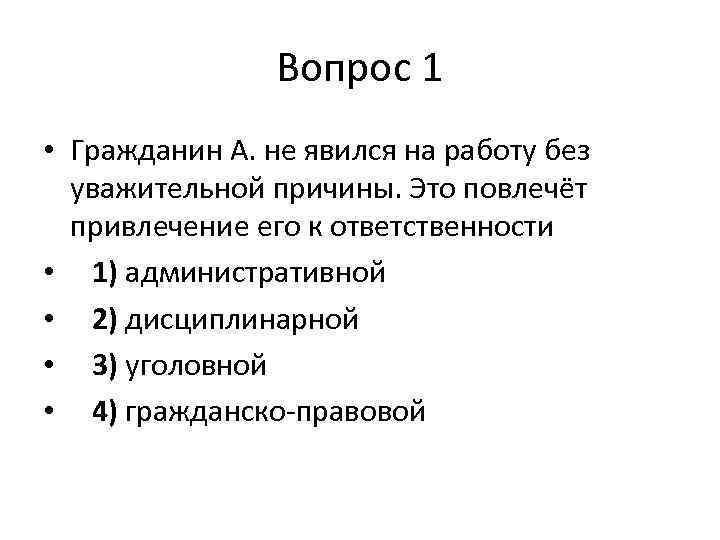 Вопрос 1

• Гражданин А. не явился на работу без уважительной причины. Это повлечёт привлечение его к ответственности
• 1) административной
• 2) дисциплинарной
• 3) уголовной
• 4) гражданско-правовой